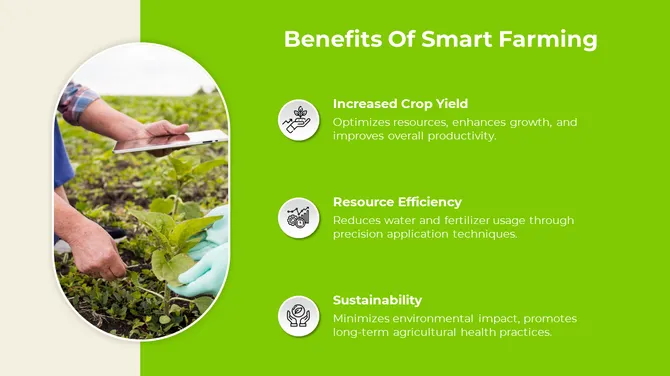 Benefits Of Smart Farming

Increased Crop Yield
Optimizes resources, enhances growth, and improves overall productivity.

Resource Efficiency
Reduces water and fertilizer usage through precision application techniques.

Sustainability
Minimizes environmental impact, promotes long-term agricultural health practices.